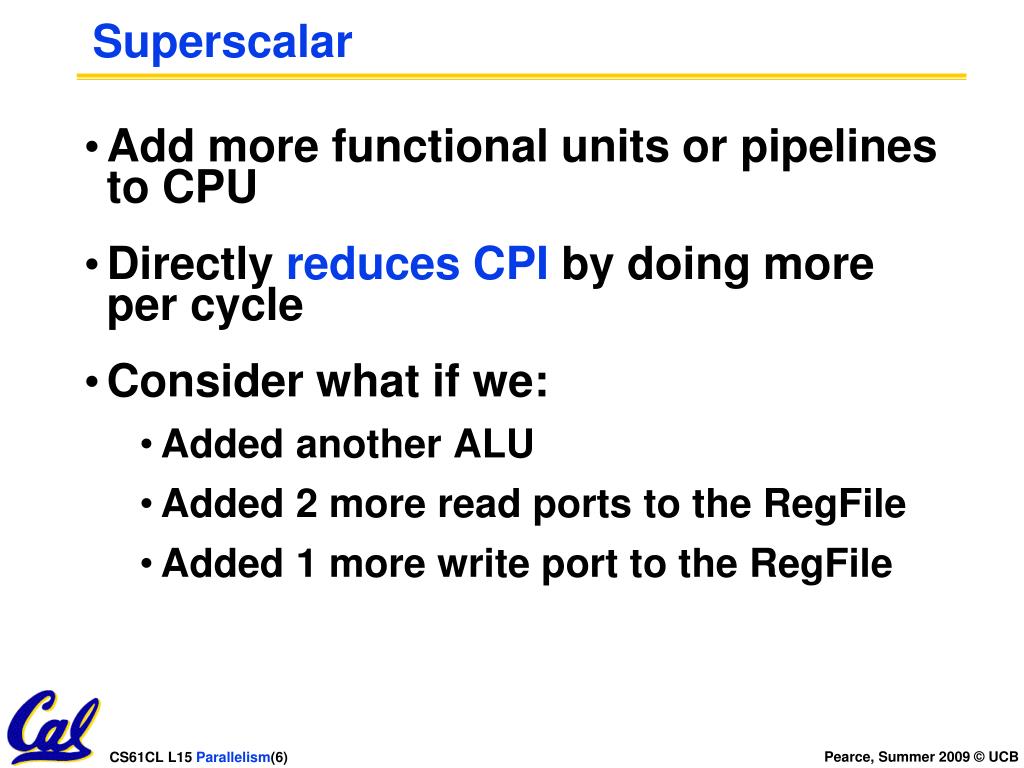 Superscalar

• Add more functional units or pipelines to CPU

• Directly reduces CPI by doing more per cycle

• Consider what if we:

• Added another ALU

• Added 2 more read ports to the RegFile

• Added 1 more write port to the RegFile

Cal

CS61CL L15 Parallelism(6)

Pearce, Summer 2009 © UCB